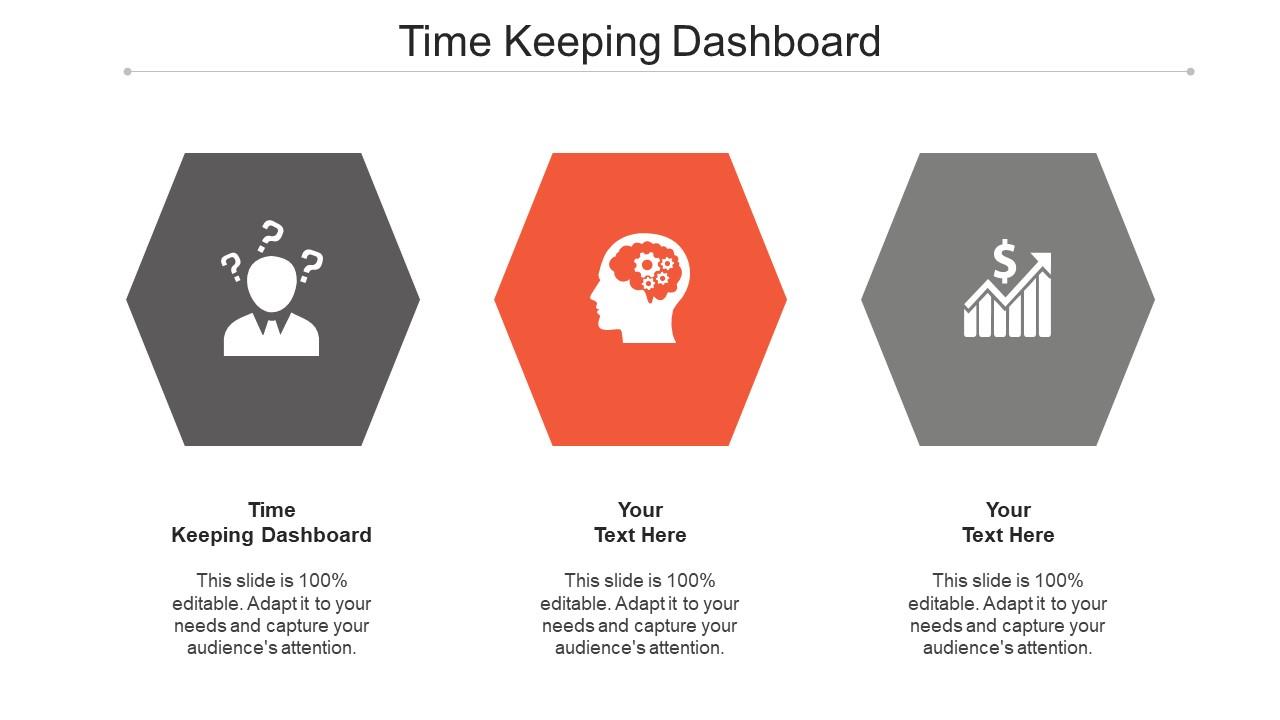 Time Keeping Dashboard

Time Keeping Dashboard

This slide is 100% editable. Adapt it to your needs and capture your audience's attention.

Your Text Here

This slide is 100% editable. Adapt it to your needs and capture your audience's attention.

Your Text Here

This slide is 100% editable. Adapt it to your needs and capture your audience's attention.